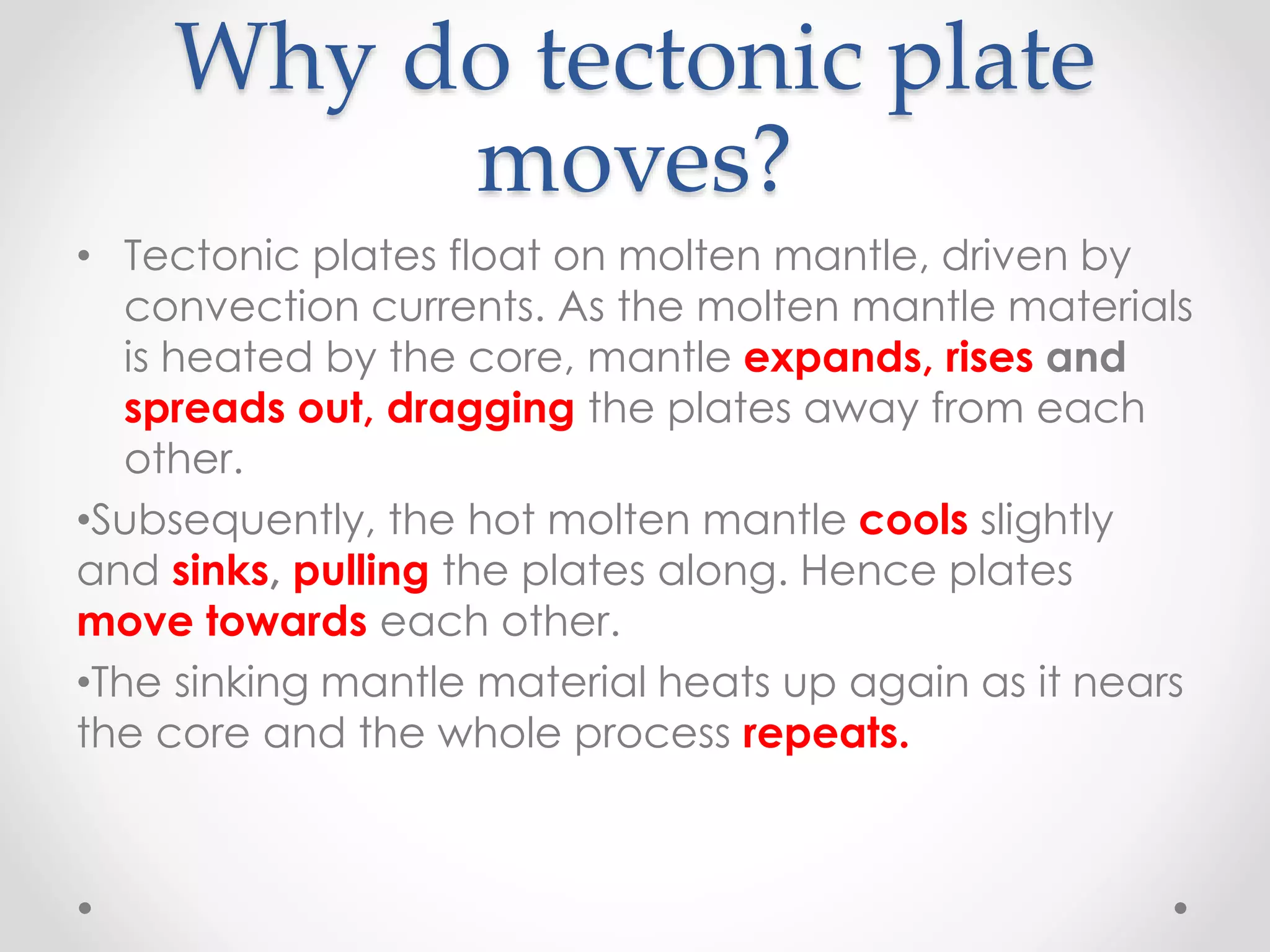 Why do tectonic plate moves?

• Tectonic plates float on molten mantle, driven by convection currents. As the molten mantle materials is heated by the core, mantle expands, rises and spreads out, dragging the plates away from each other.

•Subsequently, the hot molten mantle cools slightly and sinks, pulling the plates along. Hence plates move towards each other.

•The sinking mantle material heats up again as it nears the core and the whole process repeats.